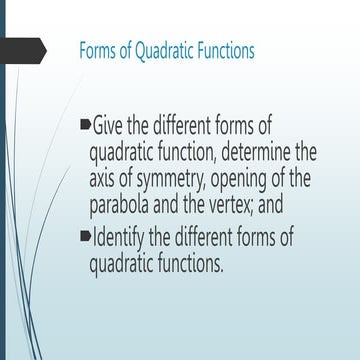 Forms of Quadratic Functions

Give the different forms of quadratic function, determine the axis of symmetry, opening of the parabola and the vertex; and

Identify the different forms of quadratic functions.